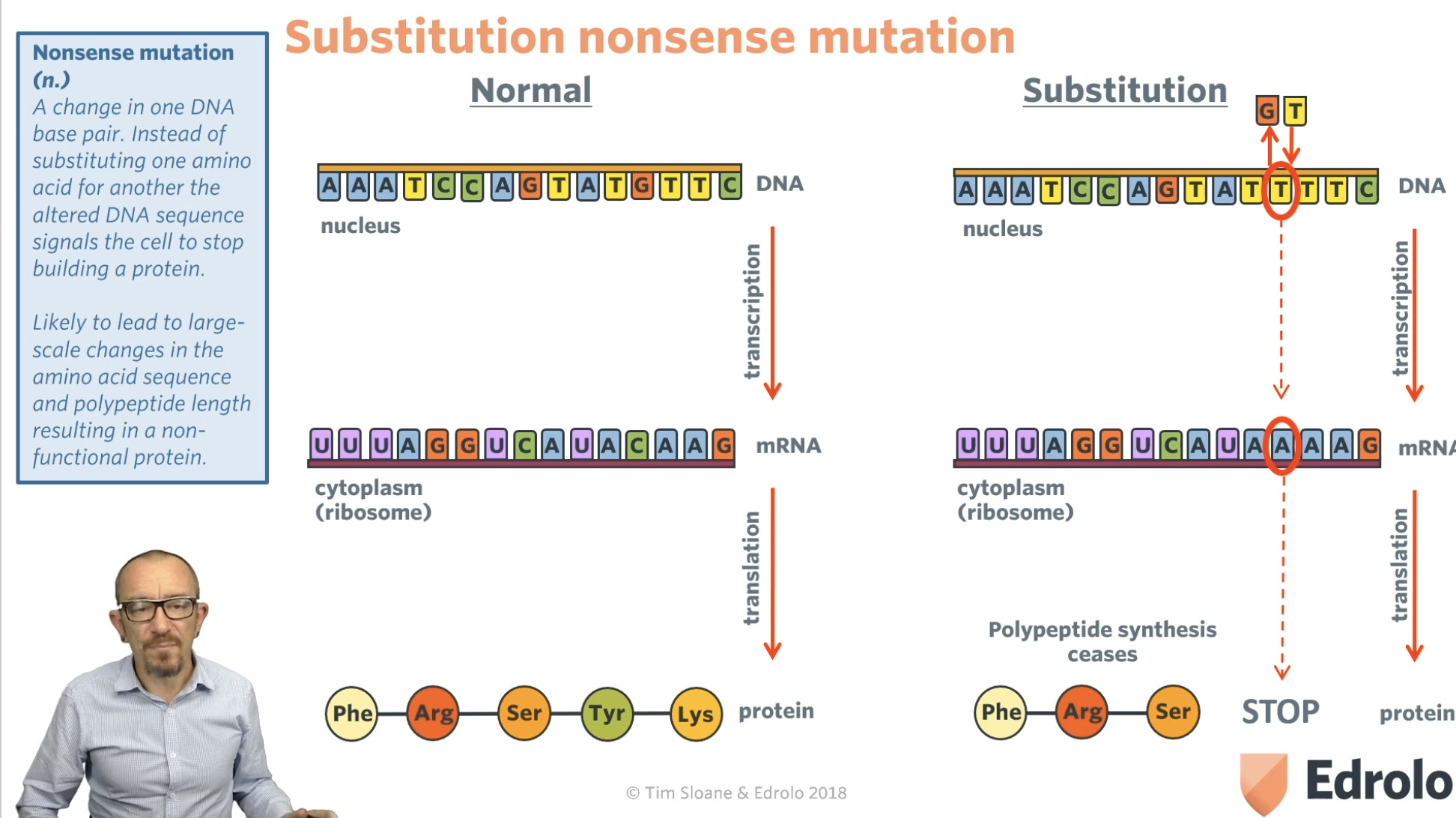 Nonsense mutation (n.)
A change in one DNA base pair. Instead of substituting one amino acid for another the altered DNA sequence signals the cell to stop building a protein.

Likely to lead to large-scale changes in the amino acid sequence and polypeptide length resulting in a non-functional protein.

Substitution nonsense mutation

Normal

A A A T C C A G T A T G T T C DNA

nucleus

transcription

U U U A G G U C A U A C A A G mRNA

cytoplasm (ribosome)

translation

Phe Arg Ser Tyr Lys protein

Substitution

G T

A A A T C C A G T A T T T T C DNA

nucleus

transcription

U U U A G G U C A U A A A A G mRNA

cytoplasm (ribosome)

translation

Polypeptide synthesis ceases

Phe Arg Ser STOP protein

© Tim Sloane & Edrolo 2018

Edrolo